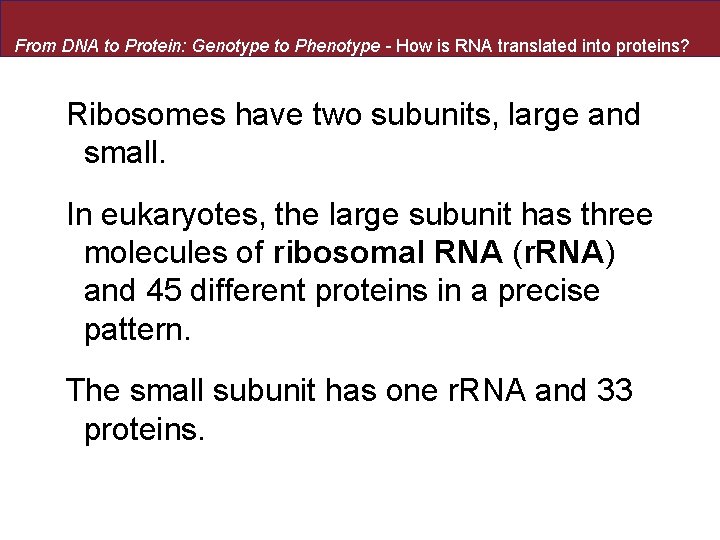 From DNA to Protein: Genotype to Phenotype - How is RNA translated into proteins?

Ribosomes have two subunits, large and small.

In eukaryotes, the large subunit has three molecules of ribosomal RNA (rRNA) and 45 different proteins in a precise pattern.

The small subunit has one rRNA and 33 proteins.